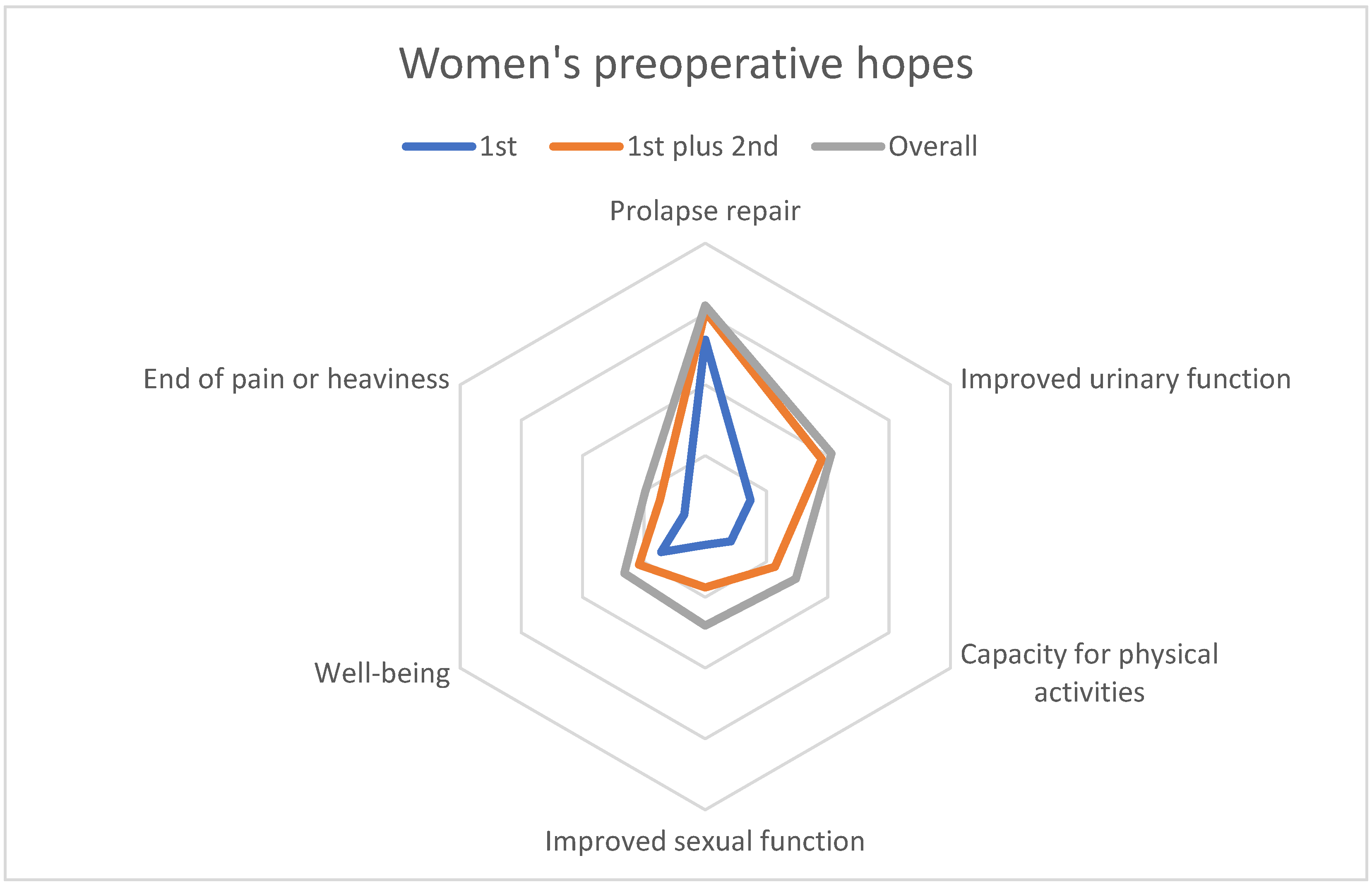 Women's preoperative hopes

1st 1st plus 2nd Overall

Prolapse repair

Improved urinary function

Capacity for physical activities

Improved sexual function

Well-being

End of pain or heaviness